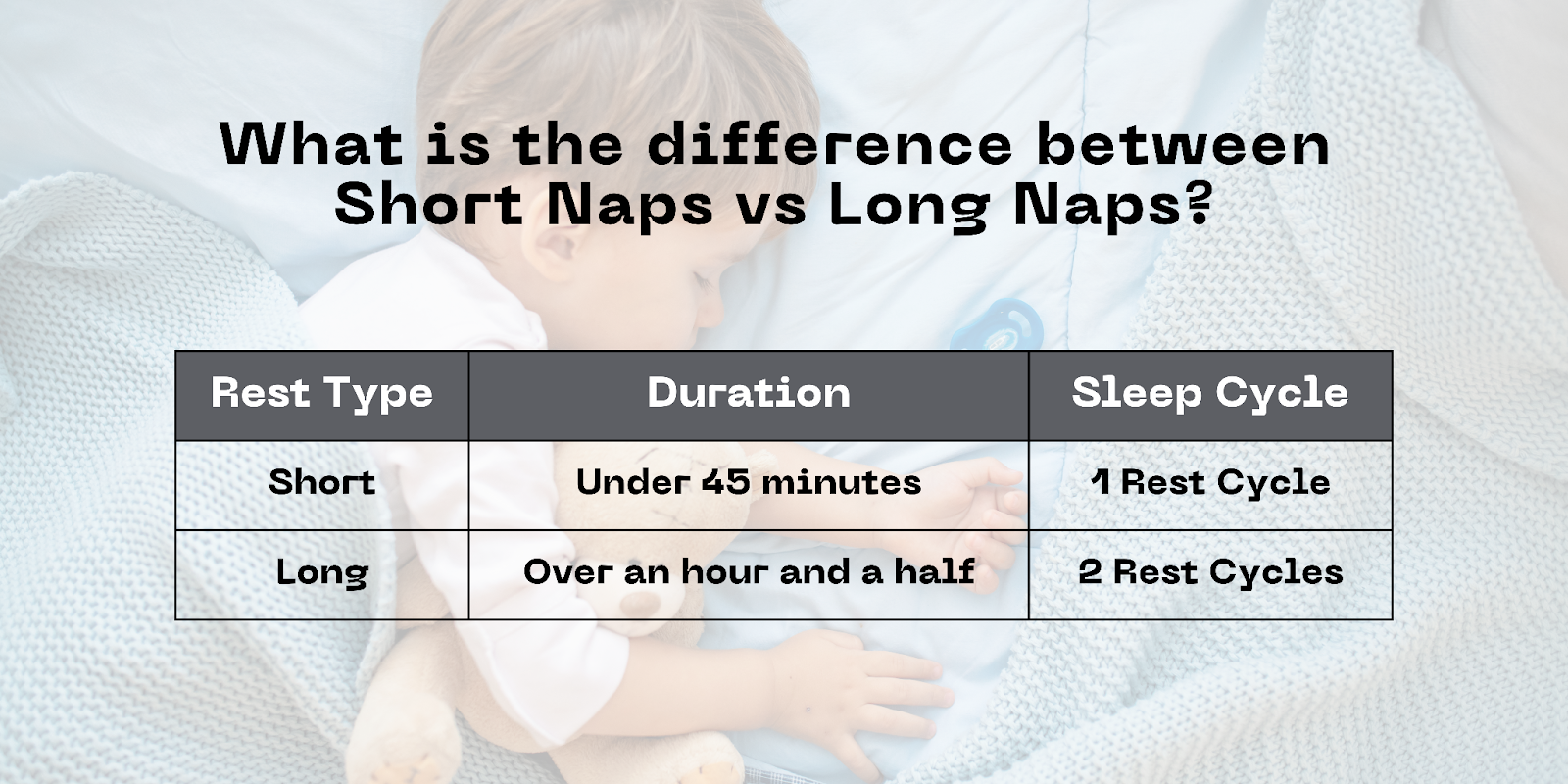 What is the difference between Short Naps vs Long Naps?

| Rest Type | Duration | Sleep Cycle |
|---|---|---|
| Short | Under 45 minutes | 1 Rest Cycle |
| Long | Over an hour and a half | 2 Rest Cycles |